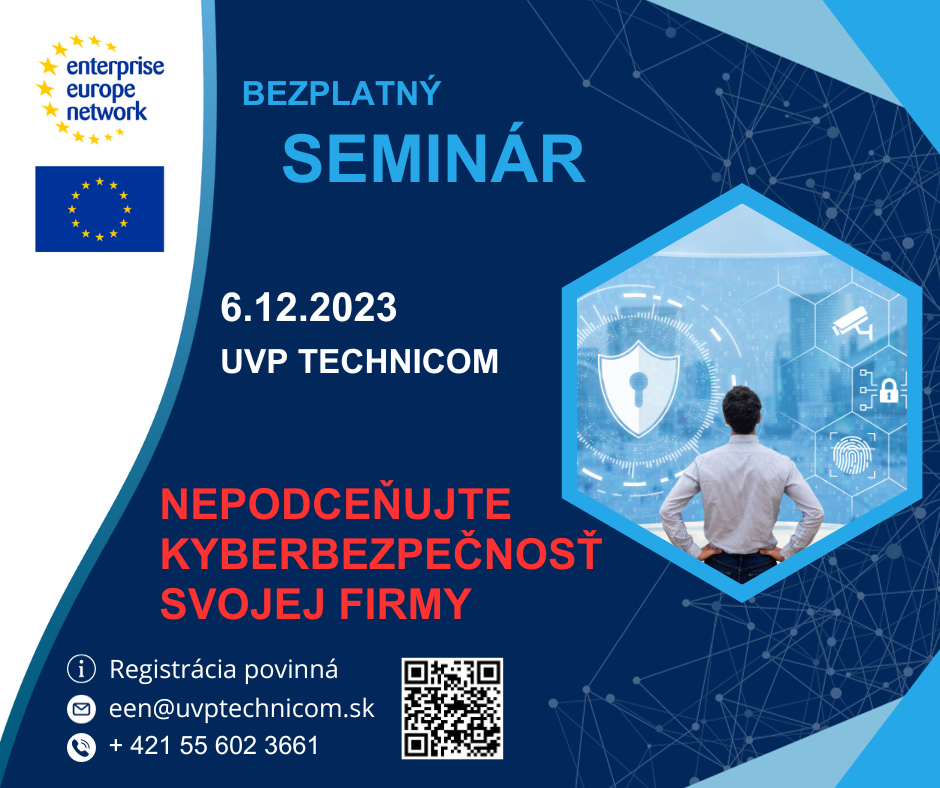 enterprise europe network

BEZPLATNÝ
SEMINÁR

6.12.2023
UVP TECHNICOM

NEPODCEŇUJTE KYBERBEZPEČNOSŤ SVOJEJ FIRMY

Registrácia povinná
een@uvptechnicom.sk
+ 421 55 602 3661